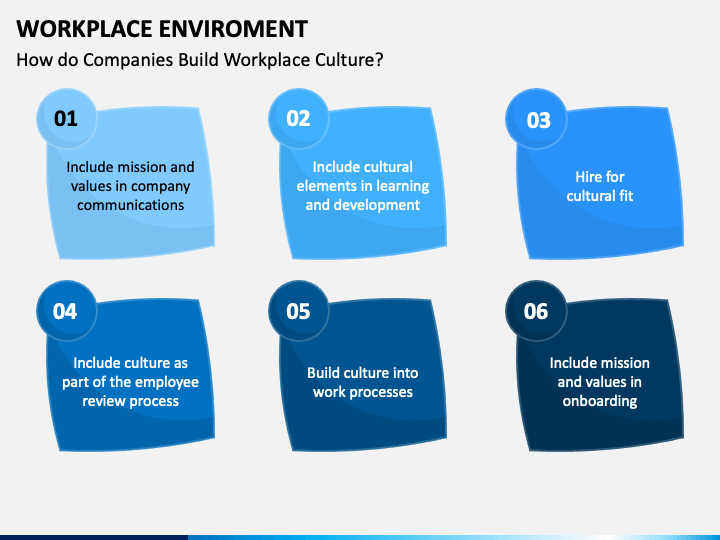 WORKPLACE ENVIROMENT
How do Companies Build Workplace Culture?

01
Include mission and values in company communications

02
Include cultural elements in learning and development

03
Hire for cultural fit

04
Include culture as part of the employee review process

05
Build culture into work processes

06
Include mission and values in onboarding